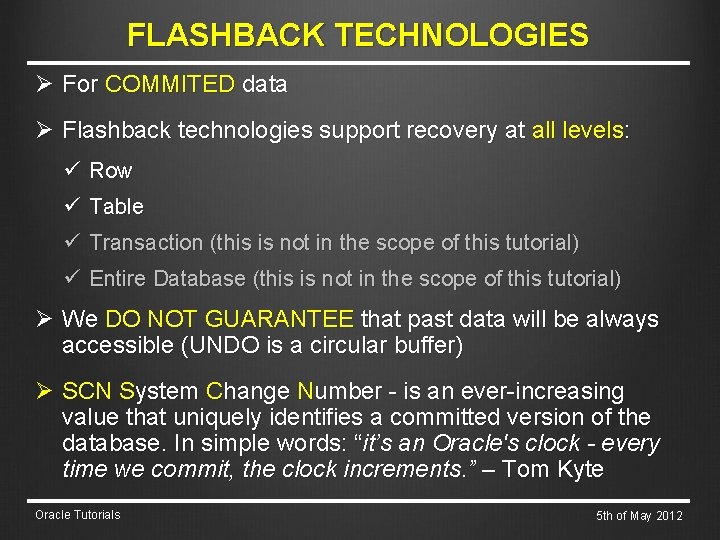 FLASHBACK TECHNOLOGIES

➢ For COMMITED data

➢ Flashback technologies support recovery at all levels:

✓ Row

✓ Table

✓ Transaction (this is not in the scope of this tutorial)

✓ Entire Database (this is not in the scope of this tutorial)

➢ We DO NOT GUARANTEE that past data will be always accessible (UNDO is a circular buffer)

➢ SCN System Change Number - is an ever-increasing value that uniquely identifies a committed version of the database. In simple words: "it's an Oracle's clock - every time we commit, the clock increments." – Tom Kyte

Oracle Tutorials

5th of May 2012